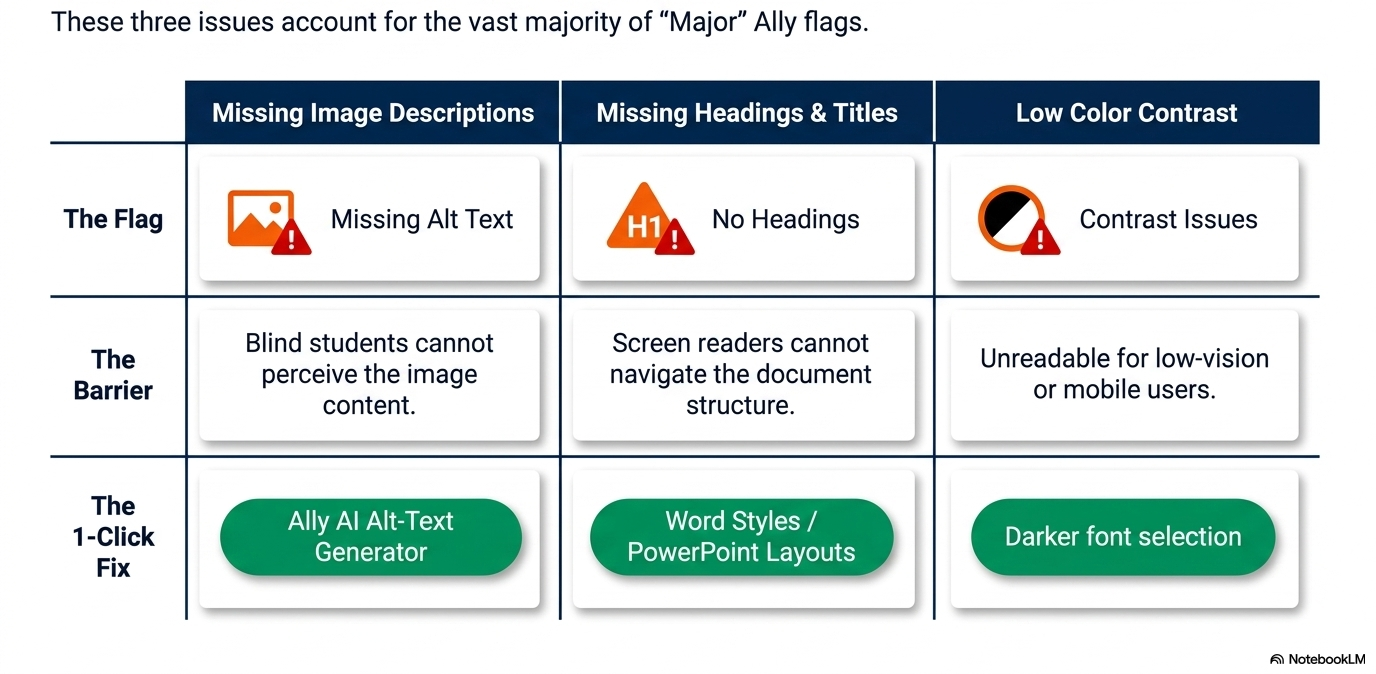 These three issues account for the vast majority of “Major” Ally flags.

| | Missing Image Descriptions | Missing Headings & Titles | Low Color Contrast |
|---|---|---|---|
| The Flag | Missing Alt Text | H1 No Headings | Contrast Issues |
| The Barrier | Blind students cannot perceive the image content. | Screen readers cannot navigate the document structure. | Unreadable for low-vision or mobile users. |
| The 1-Click Fix | Ally AI Alt-Text Generator | Word Styles / PowerPoint Layouts | Darker font selection |

NotebookLM